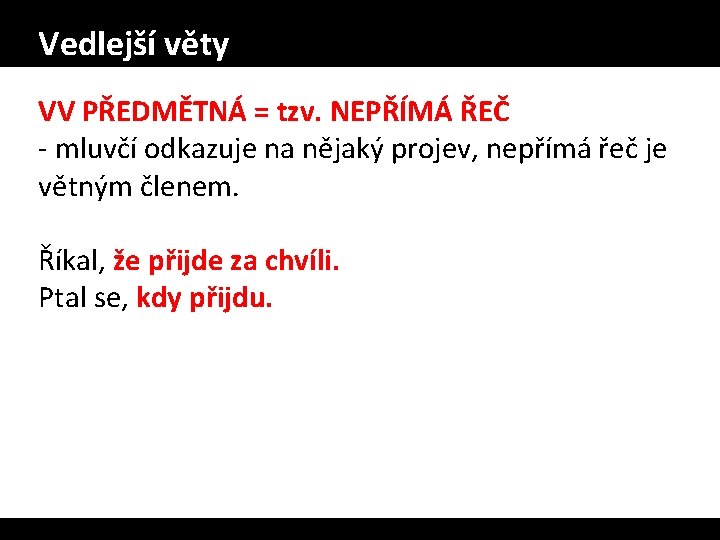 Vedlejší věty

VV PŘEDMĚTNÁ = tzv. NEPŘÍMÁ ŘEČ
- mluvčí odkazuje na nějaký projev, nepřímá řeč je větným členem.

Říkal, že přijde za chvíli.
Ptal se, kdy přijdu.